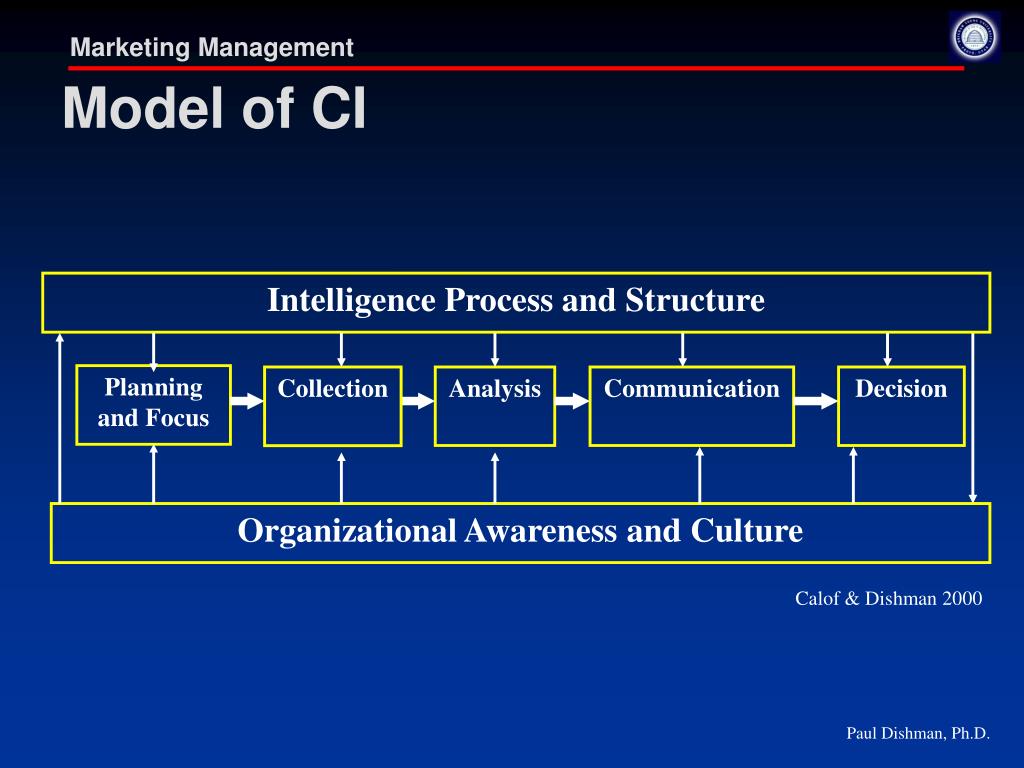 Marketing Management

Model of CI

Intelligence Process and Structure

Planning and Focus

Collection

Analysis

Communication

Decision

Organizational Awareness and Culture

Calof & Dishman 2000

Paul Dishman, Ph.D.